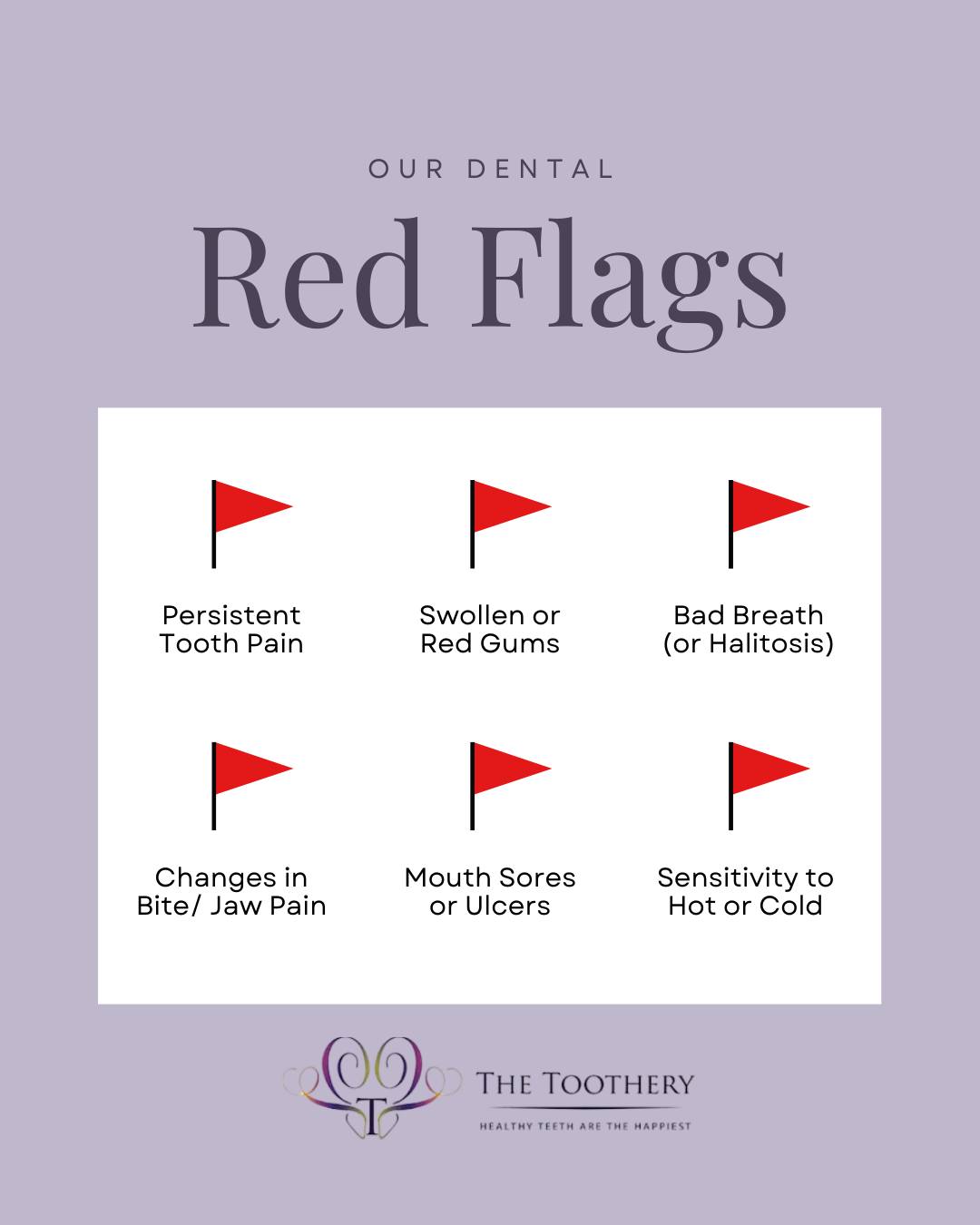 OUR DENTAL

Red Flags

Persistent Tooth Pain

Swollen or Red Gums

Bad Breath (or Halitosis)

Changes in Bite/ Jaw Pain

Mouth Sores or Ulcers

Sensitivity to Hot or Cold

T

THE TOOTHERY

HEALTHY TEETH ARE THE HAPPIEST